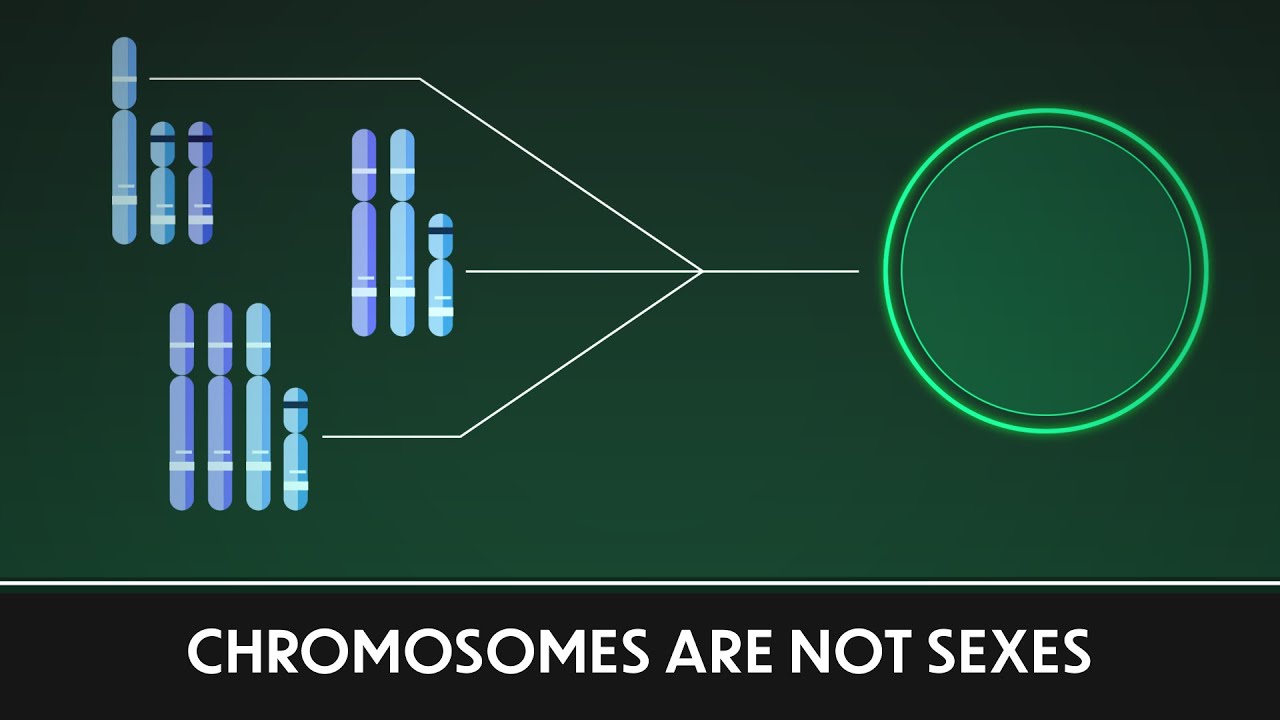 CHROMOSOMES ARE NOT SEXES